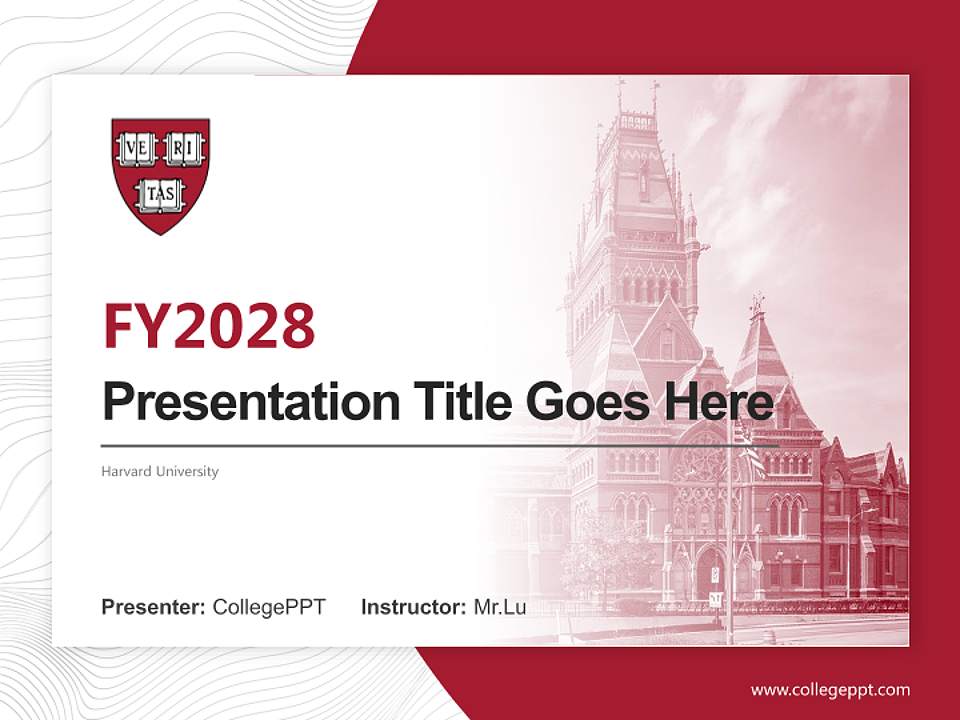 VE RI TAS

FY2028

Presentation Title Goes Here

Harvard University

Presenter: CollegePPT Instructor: Mr.Lu

www.collegeppt.com